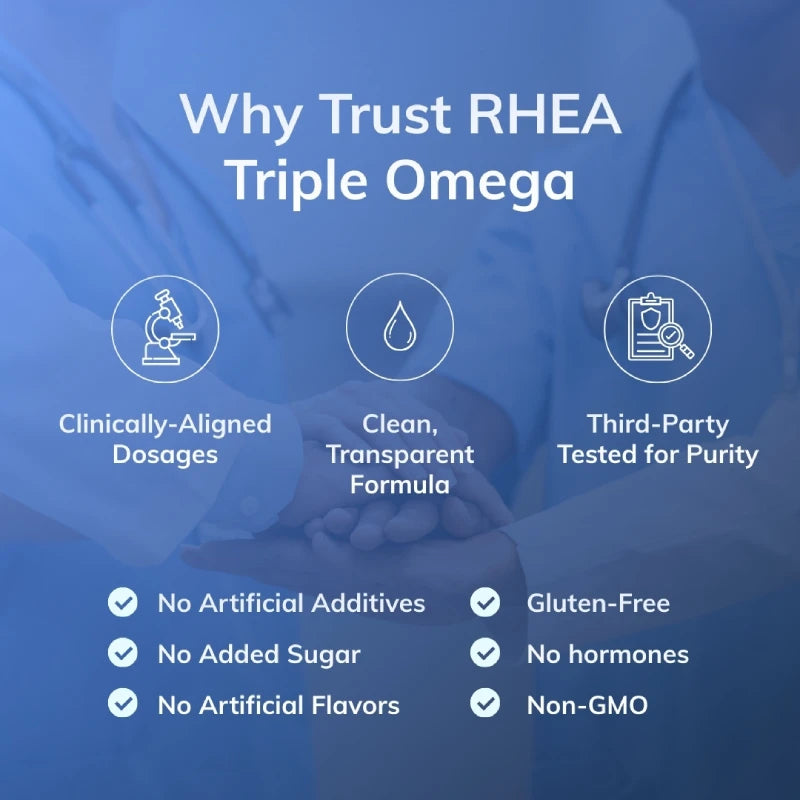 Why Trust RHEA Triple Omega

Clinically-Aligned Dosages

Clean, Transparent Formula

Third-Party Tested for Purity

No Artificial Additives

No Added Sugar

No Artificial Flavors

Gluten-Free

No hormones

Non-GMO